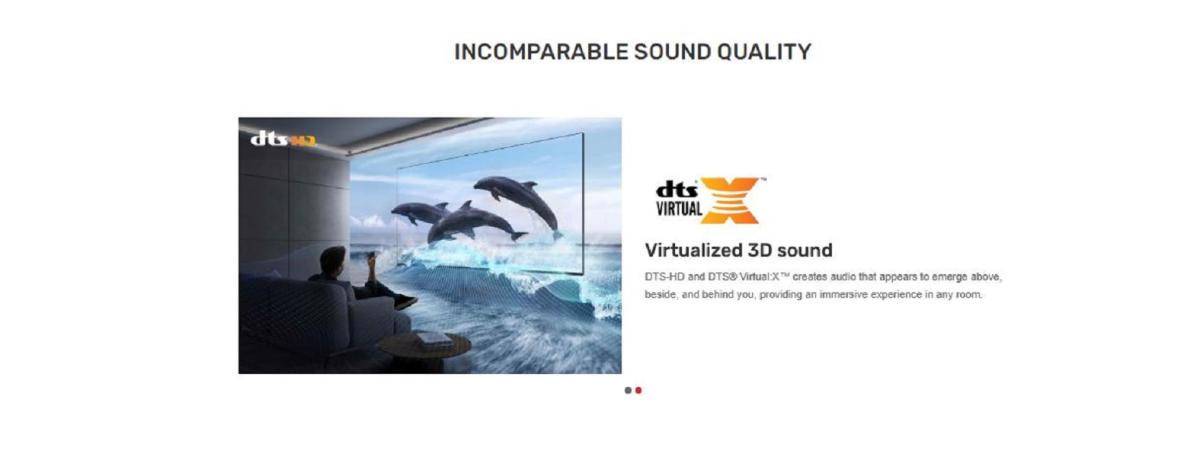 INCOMPARABLE SOUND QUALITY

dts HD

dts VIRTUAL X

Virtualized 3D sound

DTS-HD and DTS® Virtual:X™ creates audio that appears to emerge above, beside, and behind you, providing an immersive experience in any room.